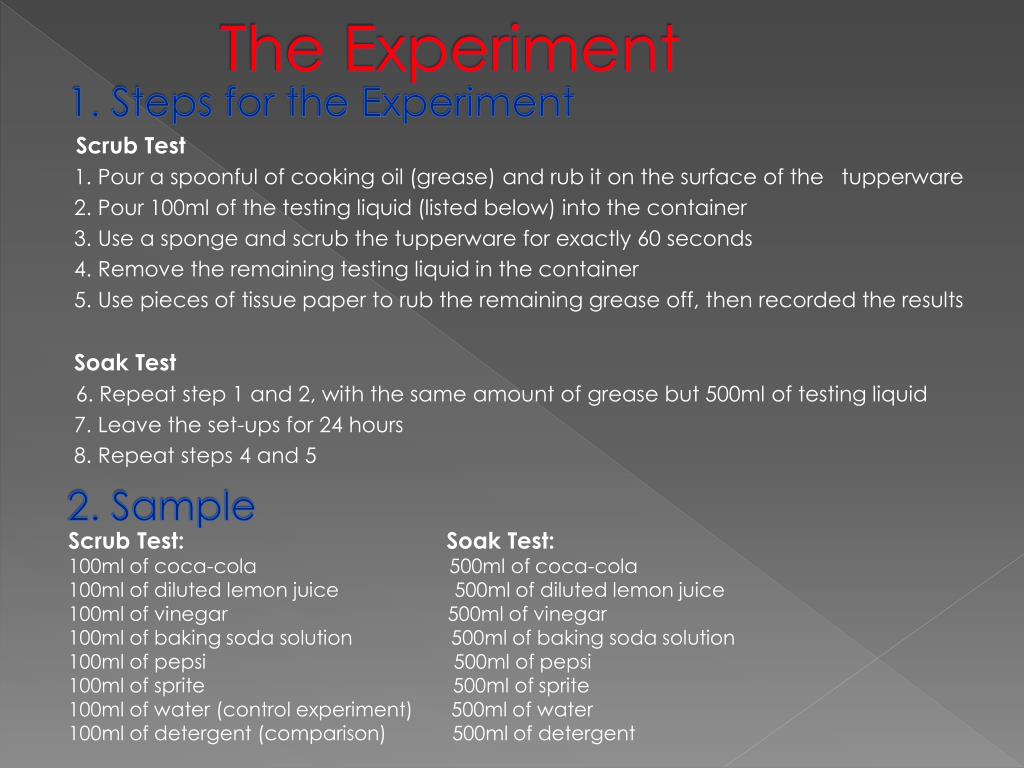 The Experiment

1. Steps for the Experiment

Scrub Test
1. Pour a spoonful of cooking oil (grease) and rub it on the surface of the tupperware
2. Pour 100ml of the testing liquid (listed below) into the container
3. Use a sponge and scrub the tupperware for exactly 60 seconds
4. Remove the remaining testing liquid in the container
5. Use pieces of tissue paper to rub the remaining grease off, then recorded the results

Soak Test
6. Repeat step 1 and 2, with the same amount of grease but 500ml of testing liquid
7. Leave the set-ups for 24 hours
8. Repeat steps 4 and 5

2. Sample

Scrub Test:
100ml of coca-cola
100ml of diluted lemon juice
100ml of vinegar
100ml of baking soda solution
100ml of pepsi
100ml of sprite
100ml of water (control experiment)
100ml of detergent (comparison)

Soak Test:
500ml of coca-cola
500ml of diluted lemon juice
500ml of vinegar
500ml of baking soda solution
500ml of pepsi
500ml of sprite
500ml of water
500ml of detergent